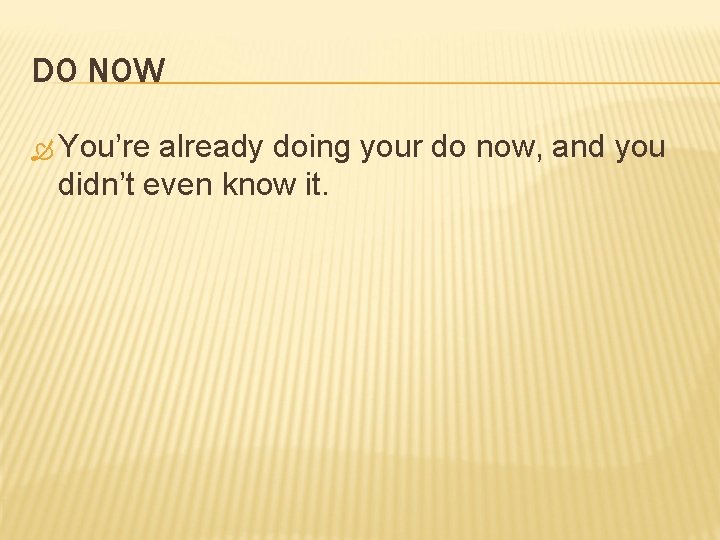 DO NOW

You’re already doing your do now, and you didn’t even know it.